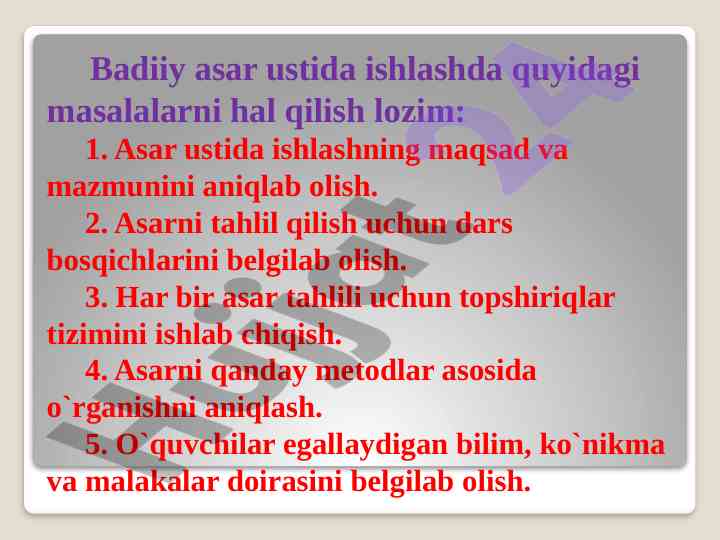 Badiiy asar ustida ishlashda quyidagi masalalarni hal qilish lozim:

1. Asar ustida ishlashning maqsad va mazmunini aniqlab olish.

2. Asarni tahlil qilish uchun dars bosqichlarini belgilab olish.

3. Har bir asar tahlili uchun topshiriqlar tizimini ishlab chiqish.

4. Asarni qanday metodlar asosida o`rganishni aniqlash.

5. O`quvchilar egallaydigan bilim, ko`nikma va malakalar doirasini belgilab olish.

Hujjat 24